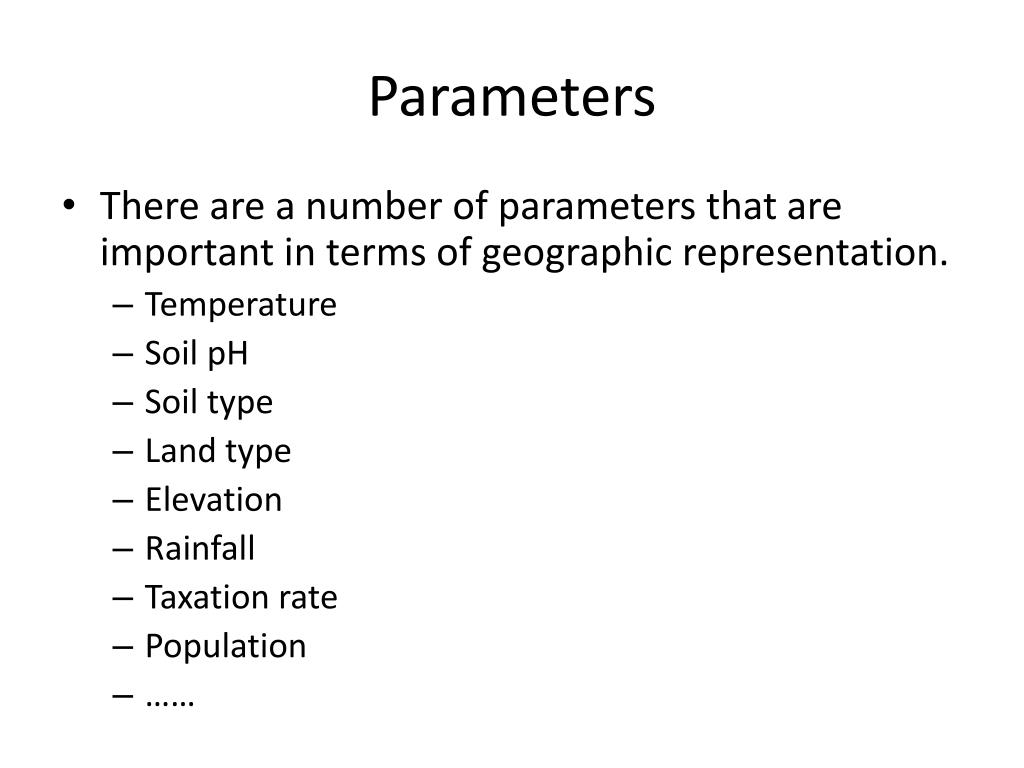 Parameters

• There are a number of parameters that are important in terms of geographic representation.
– Temperature
– Soil pH
– Soil type
– Land type
– Elevation
– Rainfall
– Taxation rate
– Population
– ……